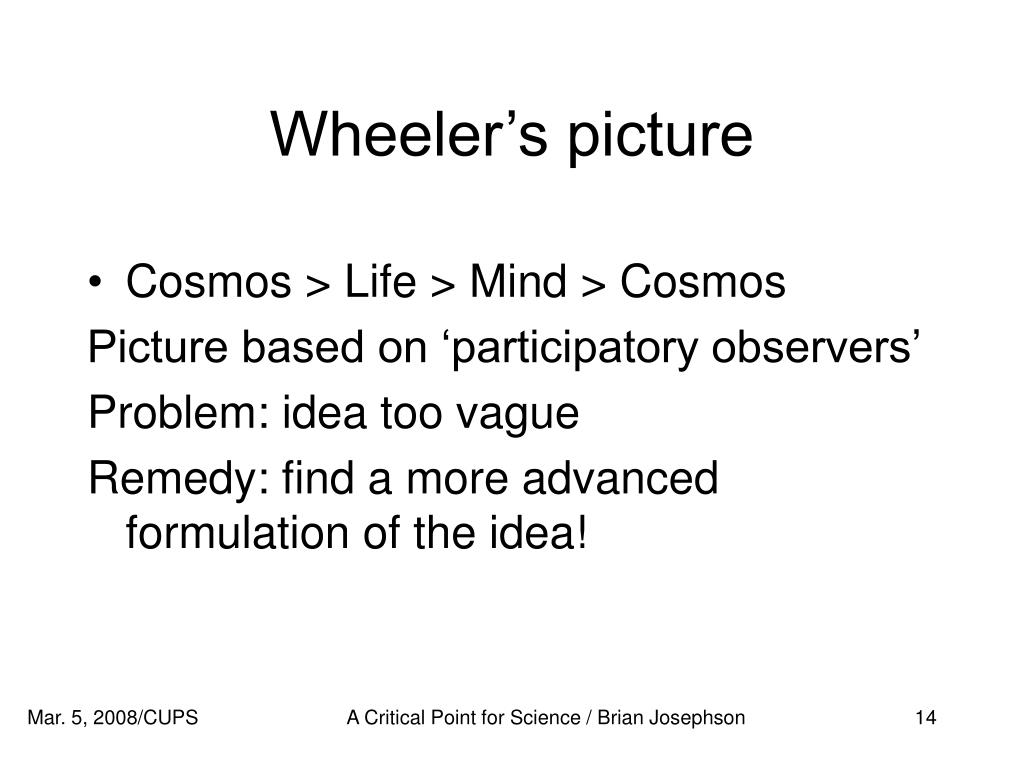 Wheeler’s picture

• Cosmos > Life > Mind > Cosmos

Picture based on ‘participatory observers’

Problem: idea too vague

Remedy: find a more advanced formulation of the idea!

Mar. 5, 2008/CUPS

A Critical Point for Science / Brian Josephson

14